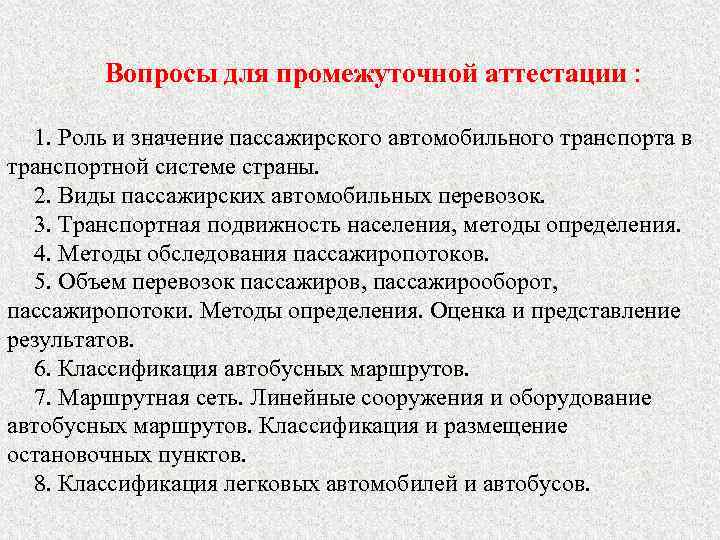 Вопросы для промежуточной аттестации :

1. Роль и значение пассажирского автомобильного транспорта в транспортной системе страны.

2. Виды пассажирских автомобильных перевозок.

3. Транспортная подвижность населения, методы определения.

4. Методы обследования пассажиропотоков.

5. Объем перевозок пассажиров, пассажирооборот, пассажиропотоки. Методы определения. Оценка и представление результатов.

6. Классификация автобусных маршрутов.

7. Маршрутная сеть. Линейные сооружения и оборудование автобусных маршрутов. Классификация и размещение остановочных пунктов.

8. Классификация легковых автомобилей и автобусов.